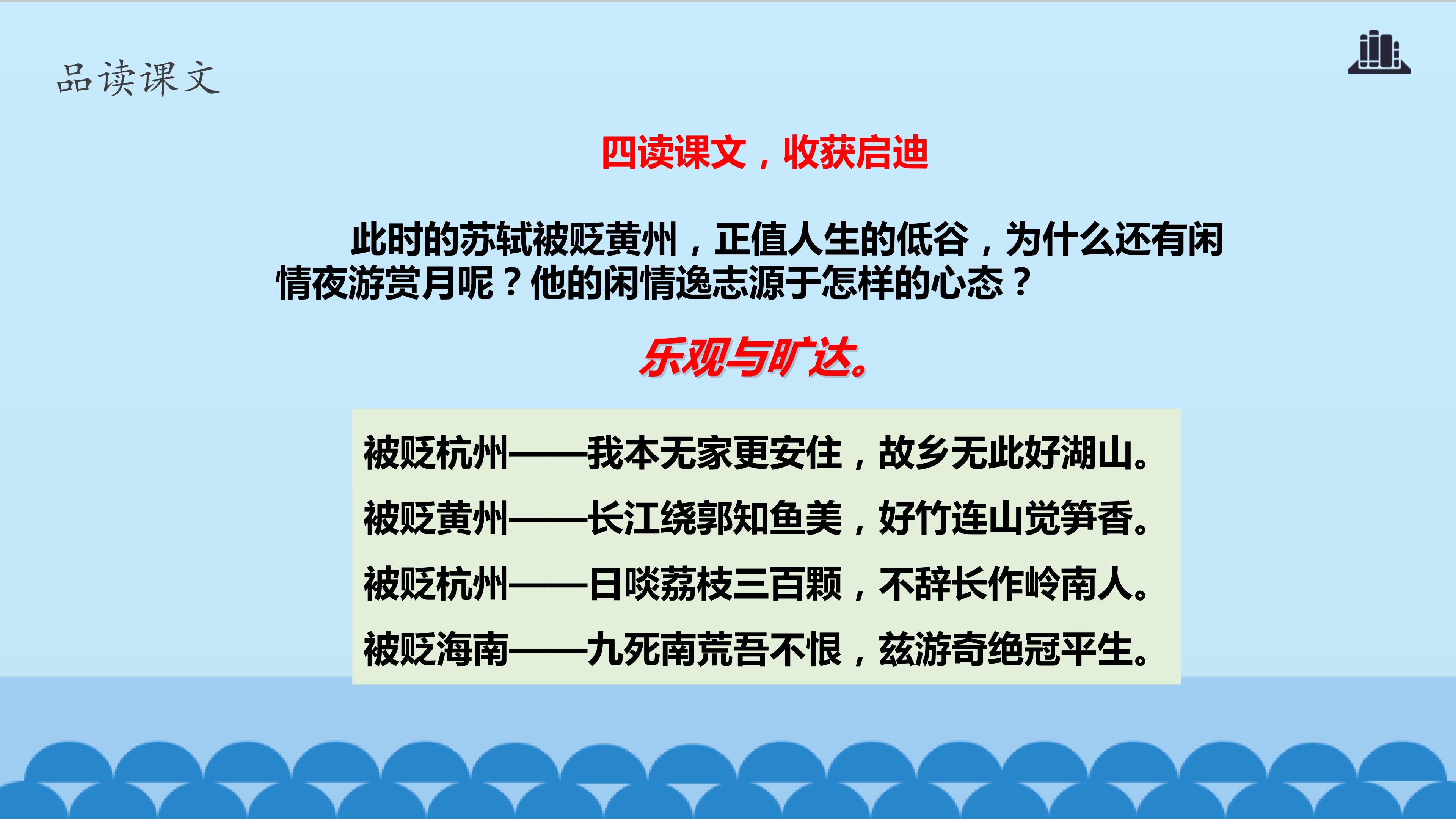 品读课文

四读课文，收获启迪

此时的苏轼被贬黄州，正值人生的低谷，为什么还有闲情夜游赏月呢？他的闲情逸志源于怎样的心态？

乐观与旷达。

被贬杭州——我本无家更安住，故乡无此好湖山。
被贬黄州——长江绕郭知鱼美，好竹连山觉笋香。
被贬杭州——日啖荔枝三百颗，不辞长作岭南人。
被贬海南——九死南荒吾不恨，兹游奇绝冠平生。